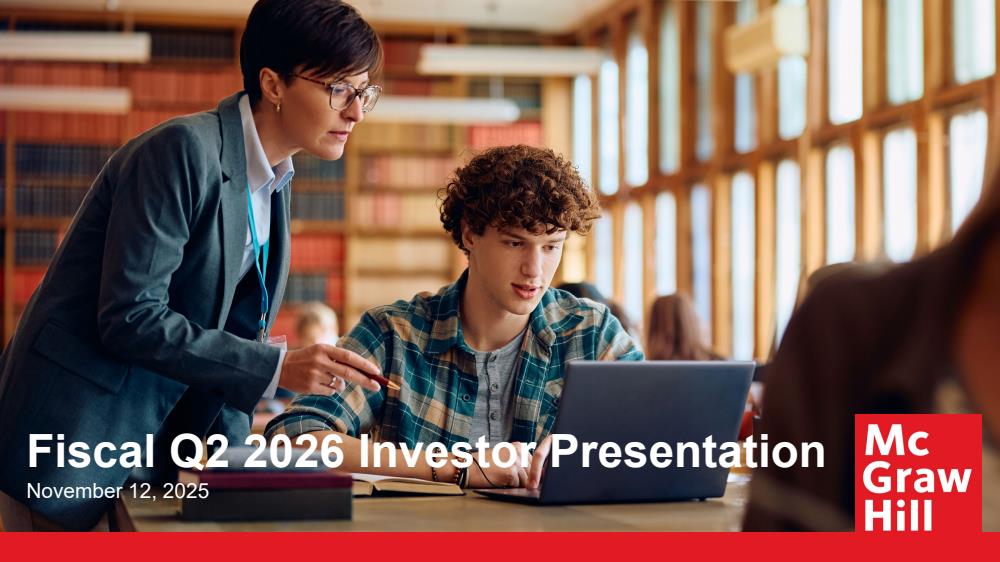 Fiscal Q2 2026 Investor Presentation
November 12, 2025

Mc
Graw
Hill